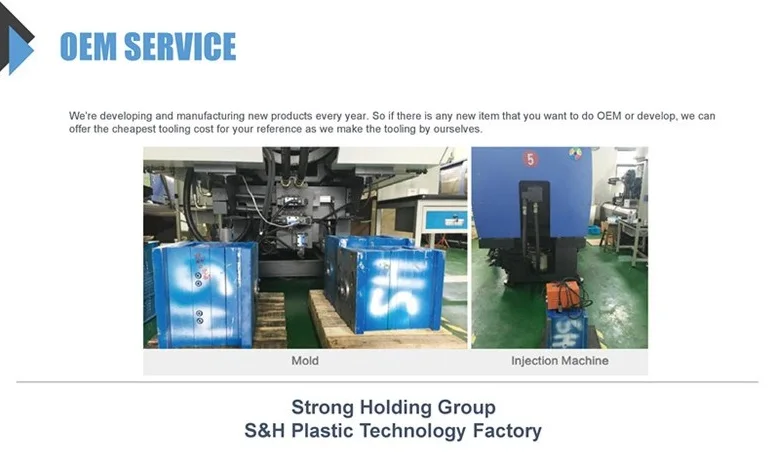 OEM SERVICE

We're developing and manufacturing new products every year. So if there is any new item that you want to do OEM or develop, we can offer the cheapest tooling cost for your reference as we make the tooling by ourselves.

5

Mold

Injection Machine

Strong Holding Group
S&H Plastic Technology Factory